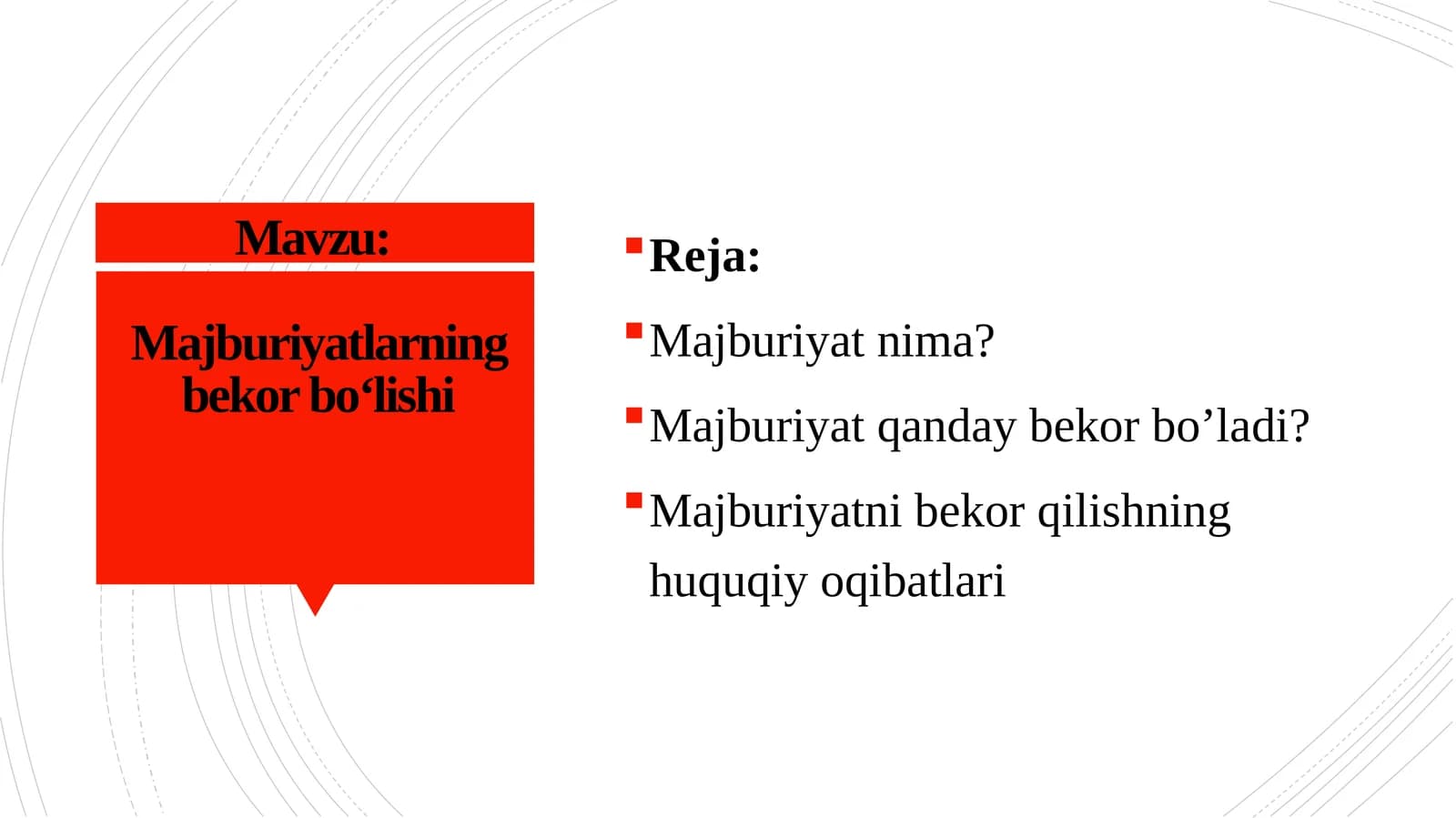 Mavzu:

Majburiyatlarning bekor bo‘lishi

Reja:

Majburiyat nima?

Majburiyat qanday bekor bo’ladi?

Majburiyatni bekor qilishning huquqiy oqibatlari